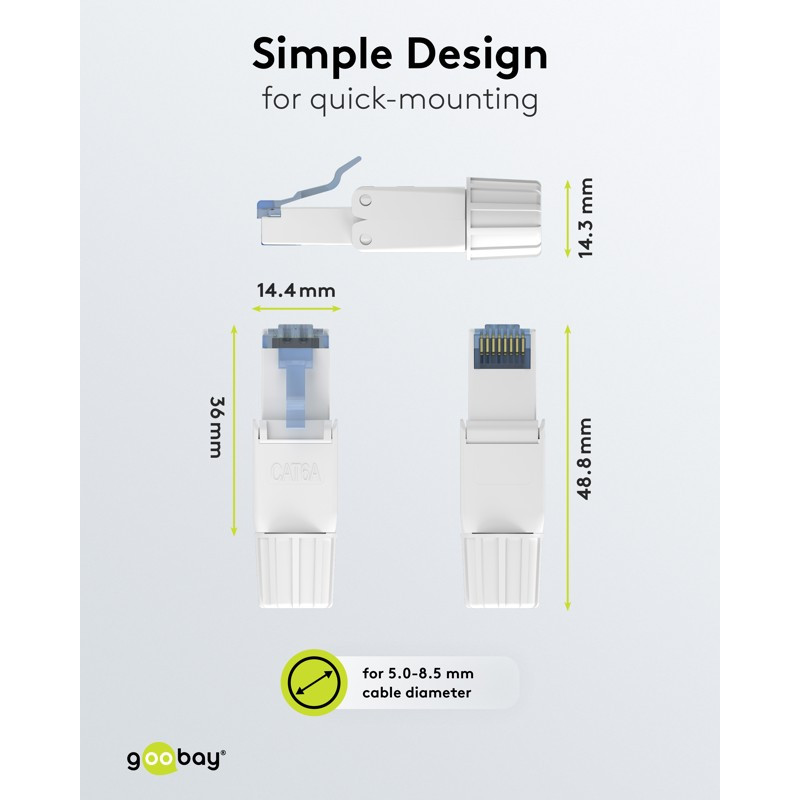 Simple Design
for quick-mounting

14.3 mm

14.4 mm

36 mm

CAT6A

48.8 mm

for 5.0-8.5 mm
cable diameter

goobay®